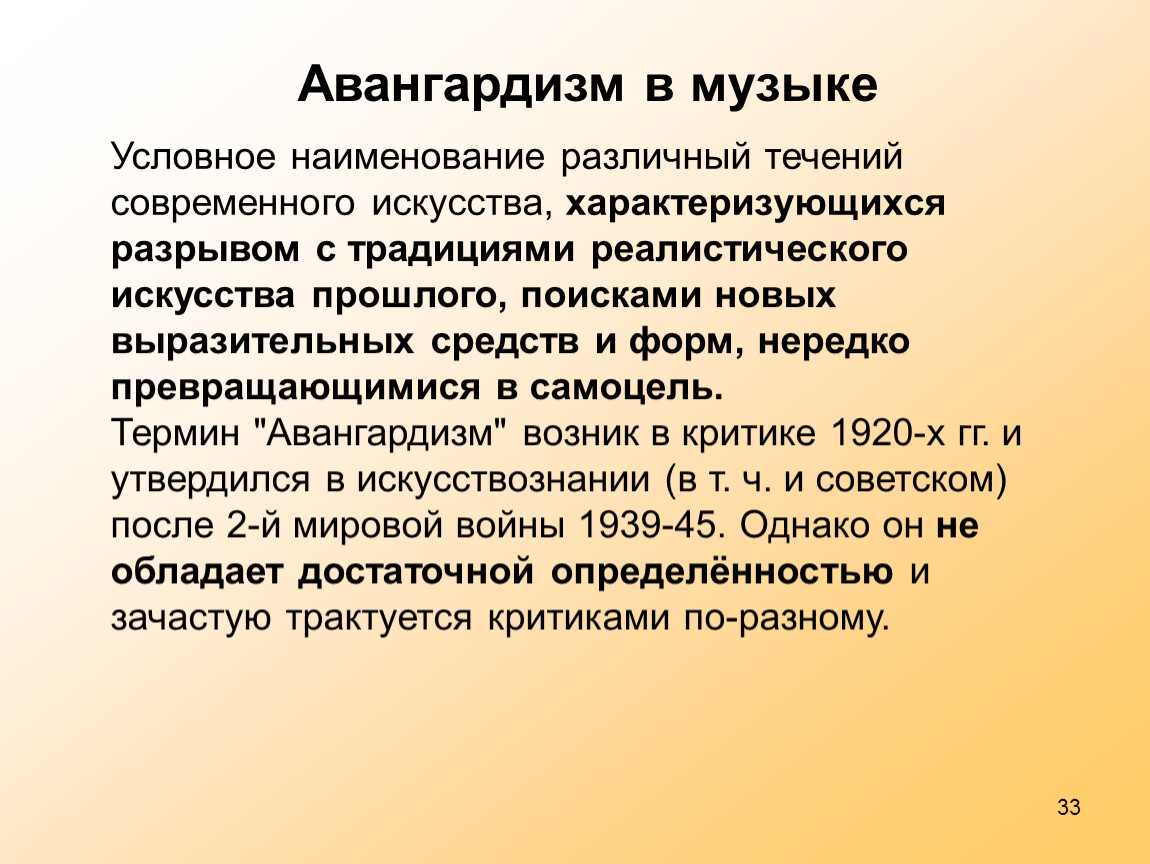 Авангардизм в музыке

Условное наименование различный течений современного искусства, характеризующихся разрывом с традициями реалистического искусства прошлого, поисками новых выразительных средств и форм, нередко превращающимися в самоцель.
Термин "Авангардизм" возник в критике 1920-х гг. и утвердился в искусствознании (в т. ч. и советском) после 2-й мировой войны 1939-45. Однако он не обладает достаточной определённостью и зачастую трактуется критиками по-разному.

33